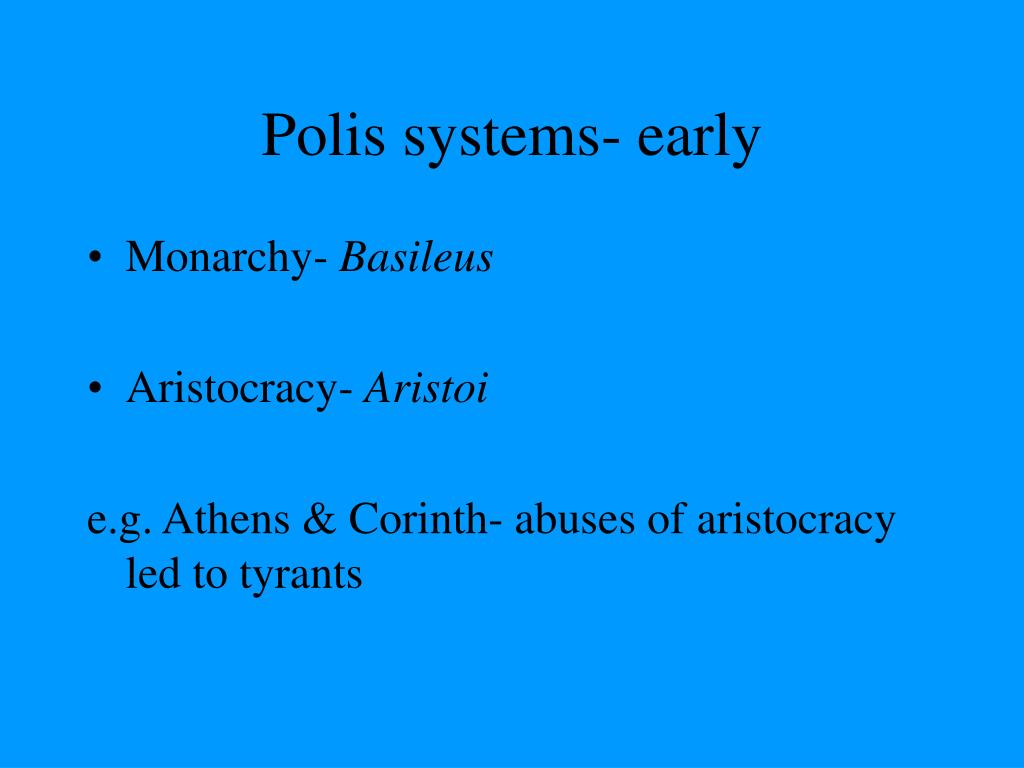 Polis systems- early

• Monarchy- Basileus

• Aristocracy- Aristoi

e.g. Athens & Corinth- abuses of aristocracy led to tyrants